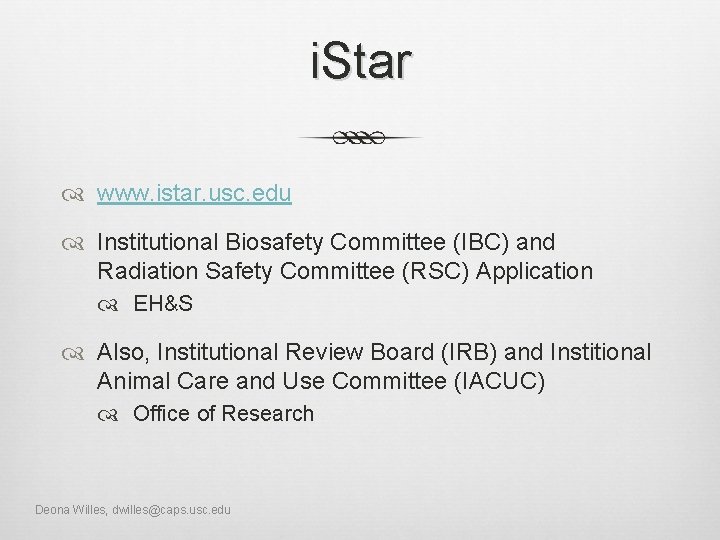 i.Star

www.istar.usc.edu

Institutional Biosafety Committee (IBC) and Radiation Safety Committee (RSC) Application

EH&S

Also, Institutional Review Board (IRB) and Institional Animal Care and Use Committee (IACUC)

Office of Research

Deona Willes, dwilles@caps.usc.edu